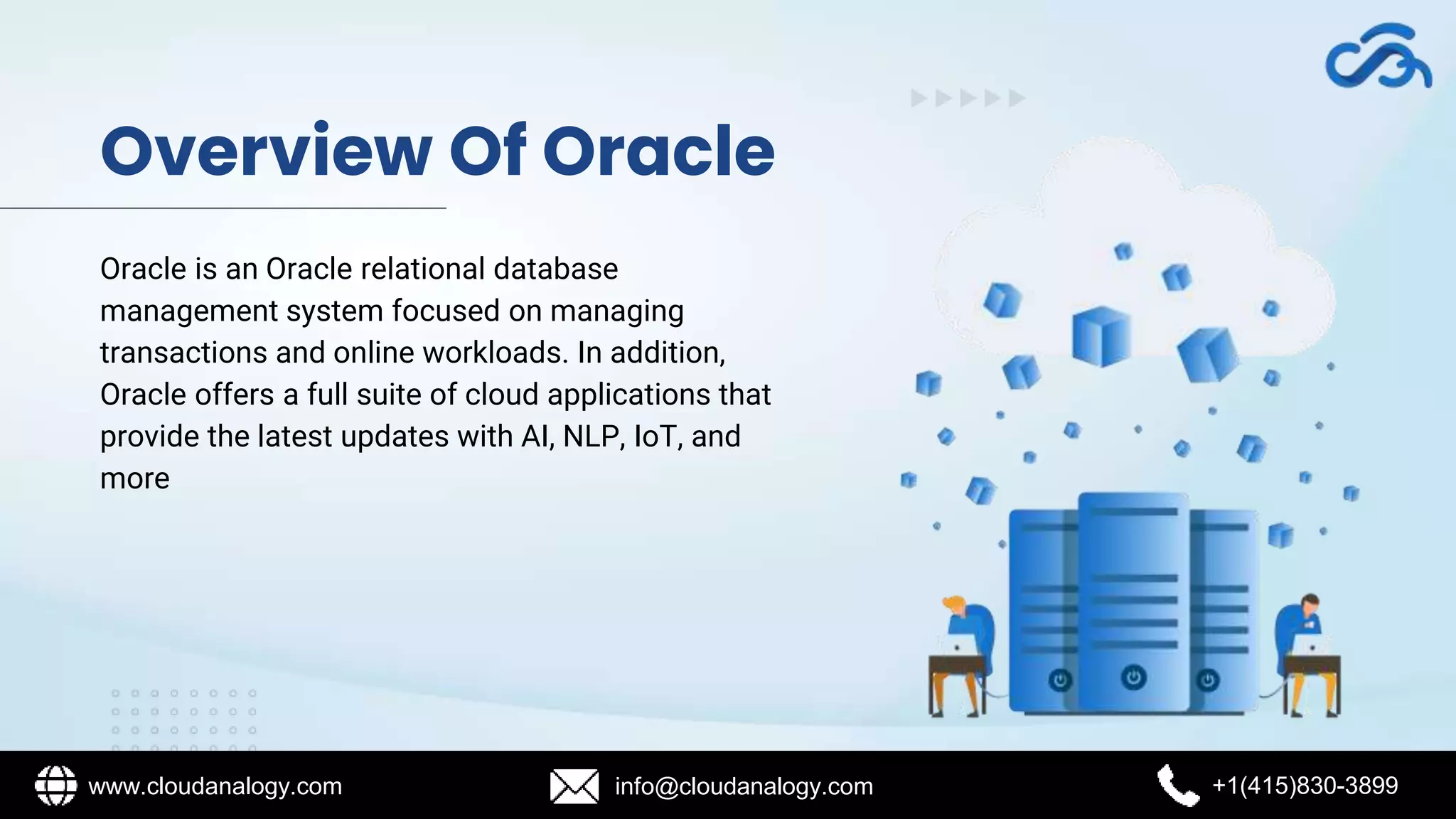 Overview Of Oracle

Oracle is an Oracle relational database management system focused on managing transactions and online workloads. In addition, Oracle offers a full suite of cloud applications that provide the latest updates with AI, NLP, IoT, and more

www.cloudanalogy.com
info@cloudanalogy.com
+1(415)830-3899